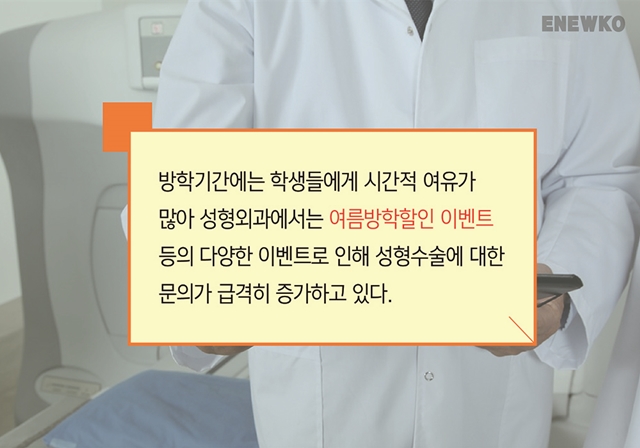 ENEWKO

방학기간에는 학생들에게 시간적 여유가 많아 성형외과에서는 여름방학할인 이벤트 등의 다양한 이벤트로 인해 성형수술에 대한 문의가 급격히 증가하고 있다.